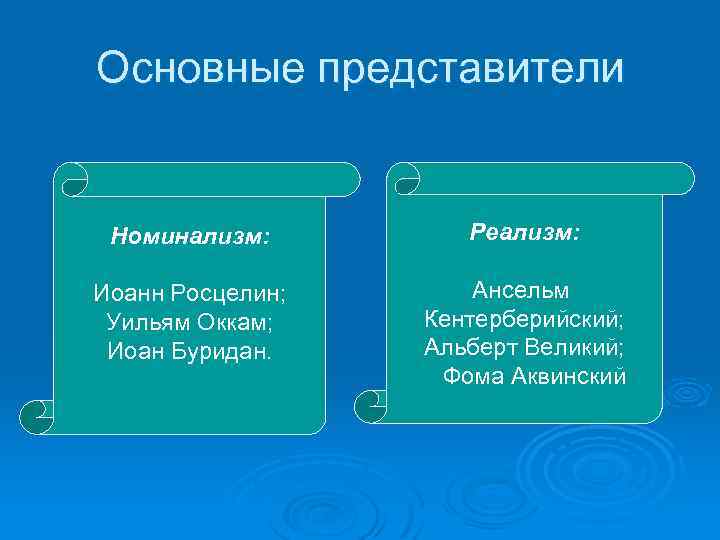 Основные представители

Номинализм:

Иоанн Росцелин;
Уильям Оккам;
Иоан Буридан.

Реализм:

Ансельм
Кентерберийский;
Альберт Великий;
Фома Аквинский